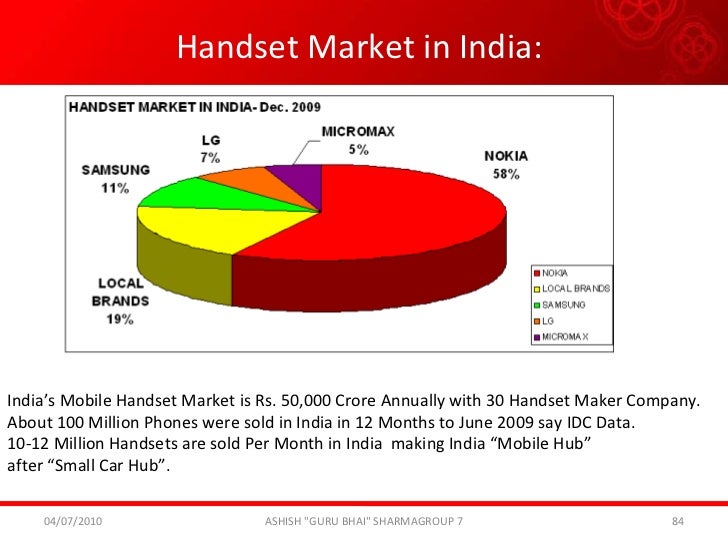 Handset Market in India:

HANDSET MARKET IN INDIA- Dec. 2009

LG 7%

MICROMAX 5%

NOKIA 58%

SAMSUNG 11%

LOCAL BRANDS 19%

NOKIA
LOCAL BRANDS
SAMSUNG
LG
MICROMAX

India's Mobile Handset Market is Rs. 50,000 Crore Annually with 30 Handset Maker Company.
About 100 Million Phones were sold in India in 12 Months to June 2009 say IDC Data.
10-12 Million Handsets are sold Per Month in India making India "Mobile Hub" after "Small Car Hub".

04/07/2010

ASHISH "GURU BHAI" SHARMAGROUP 7

84